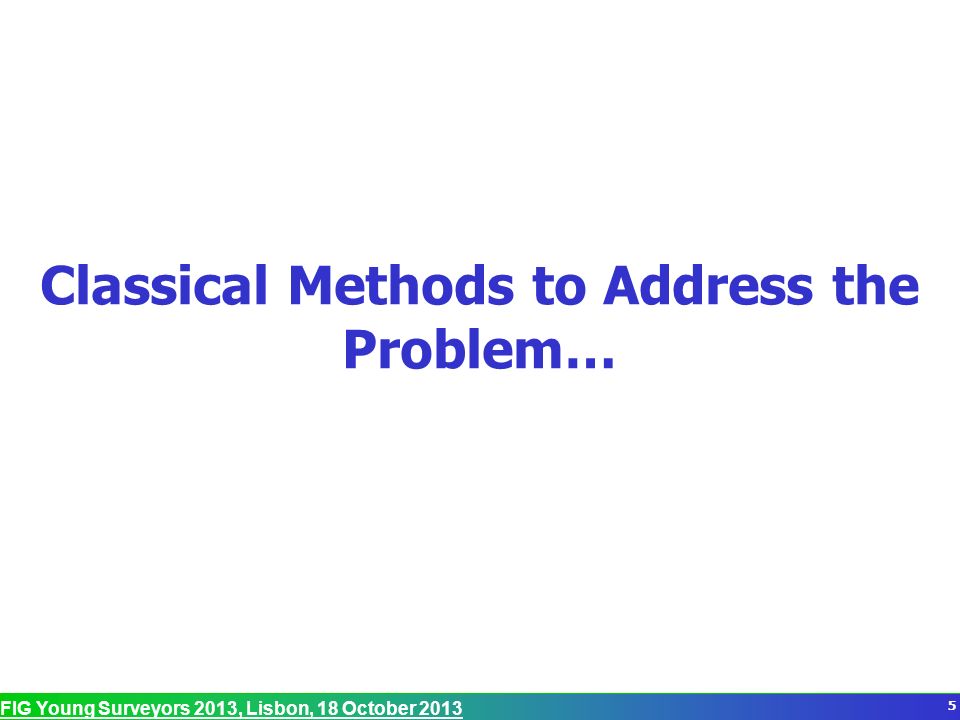 Classical Methods to Address the Problem…

FIG Young Surveyors 2013, Lisbon, 18 October 2013

5